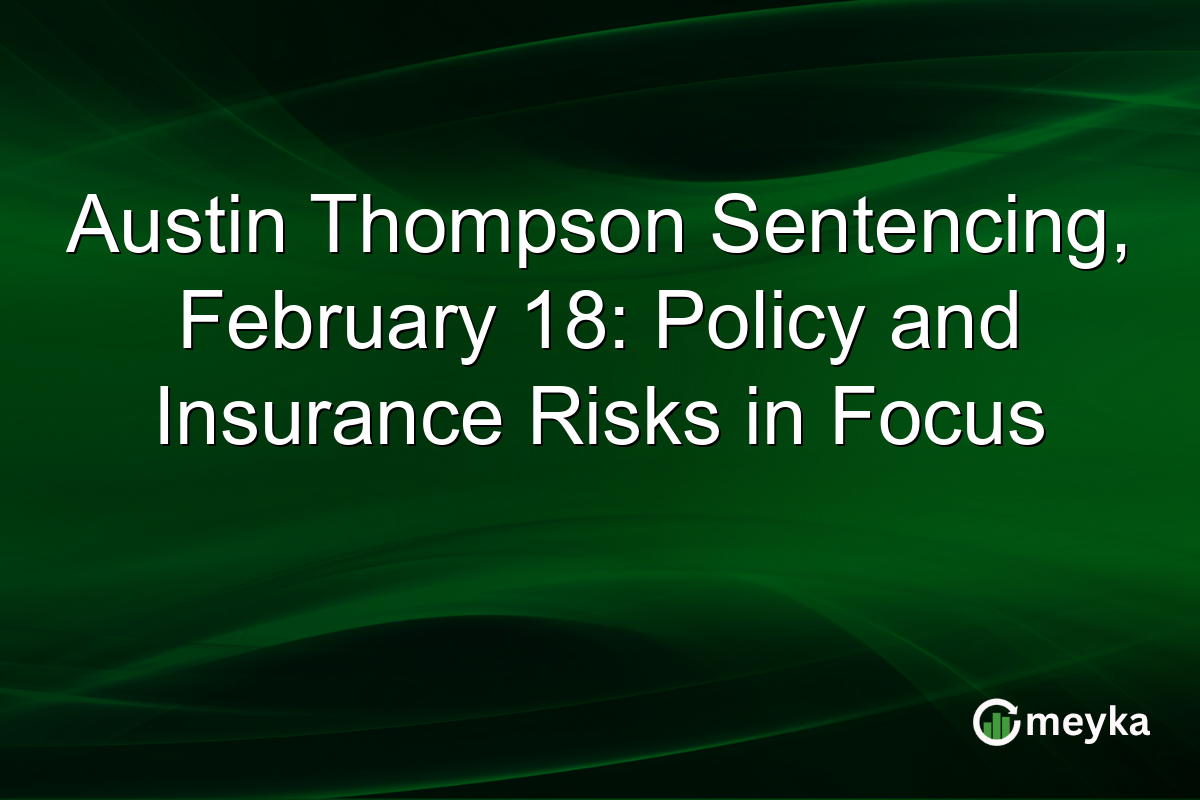 Austin Thompson Sentencing, February 18: Policy and Insurance Risks in Focus

meyka